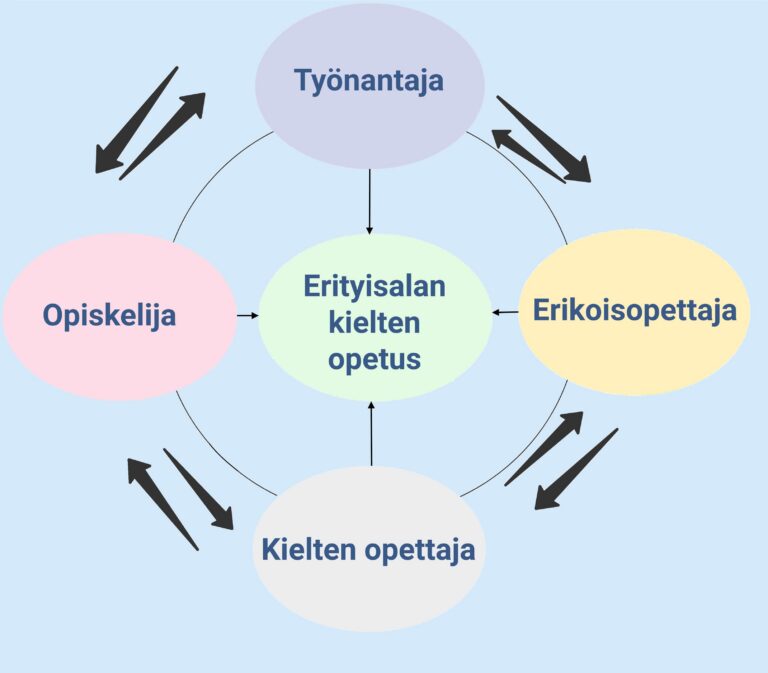 Työnantaja

Opiskelija

Erityisalan kielten opetus

Erikoisopettaja

Kielten opettaja